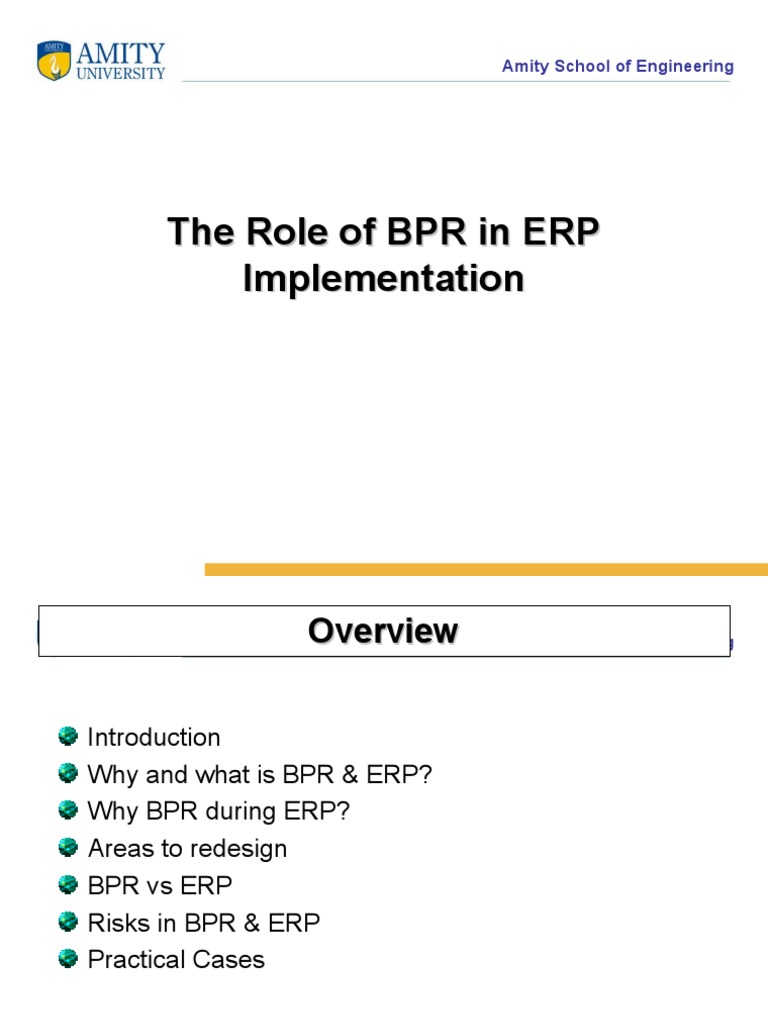 AMITY UNIVERSITY

Amity School of Engineering

The Role of BPR in ERP Implementation

Overview

Introduction
Why and what is BPR & ERP?
Why BPR during ERP?
Areas to redesign
BPR vs ERP
Risks in BPR & ERP
Practical Cases